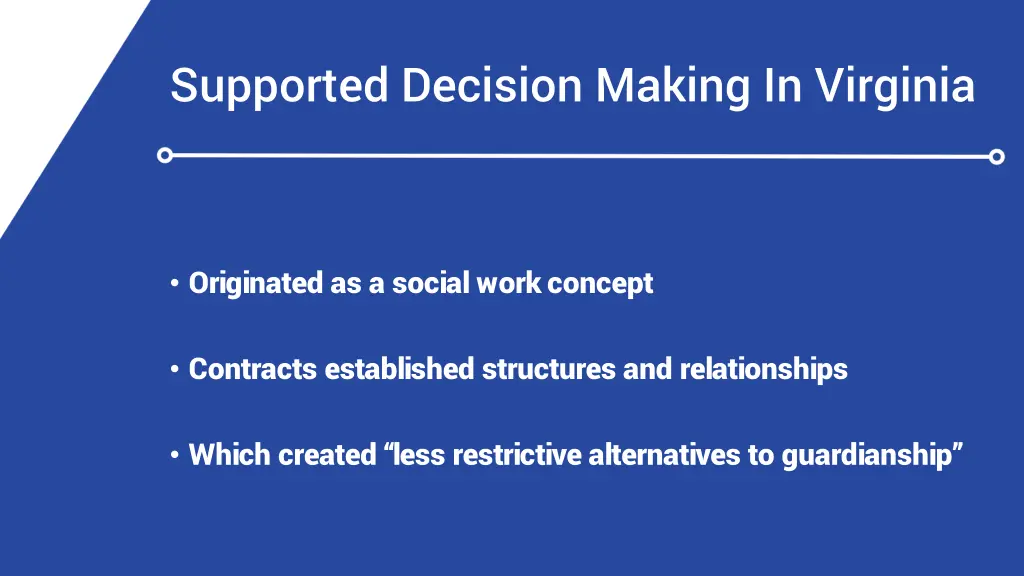 Supported Decision Making In Virginia

• Originated as a social work concept

• Contracts established structures and relationships

• Which created “less restrictive alternatives to guardianship”